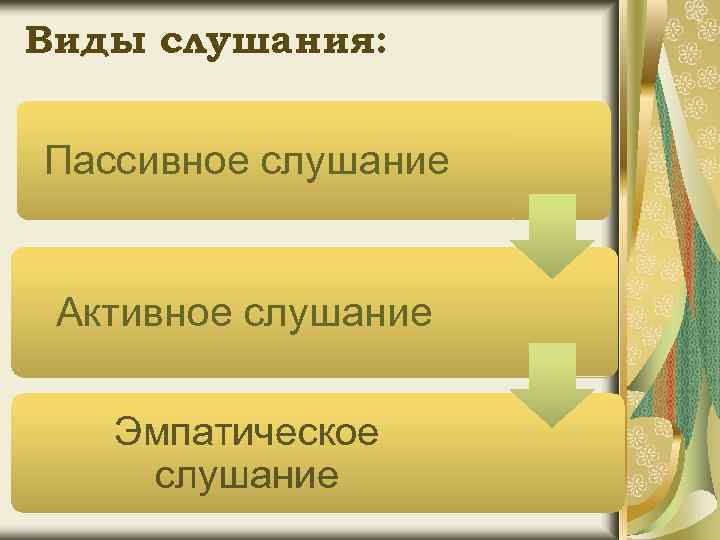 Виды слушания:

Пассивное слушание

Активное слушание

Эмпатическое слушание